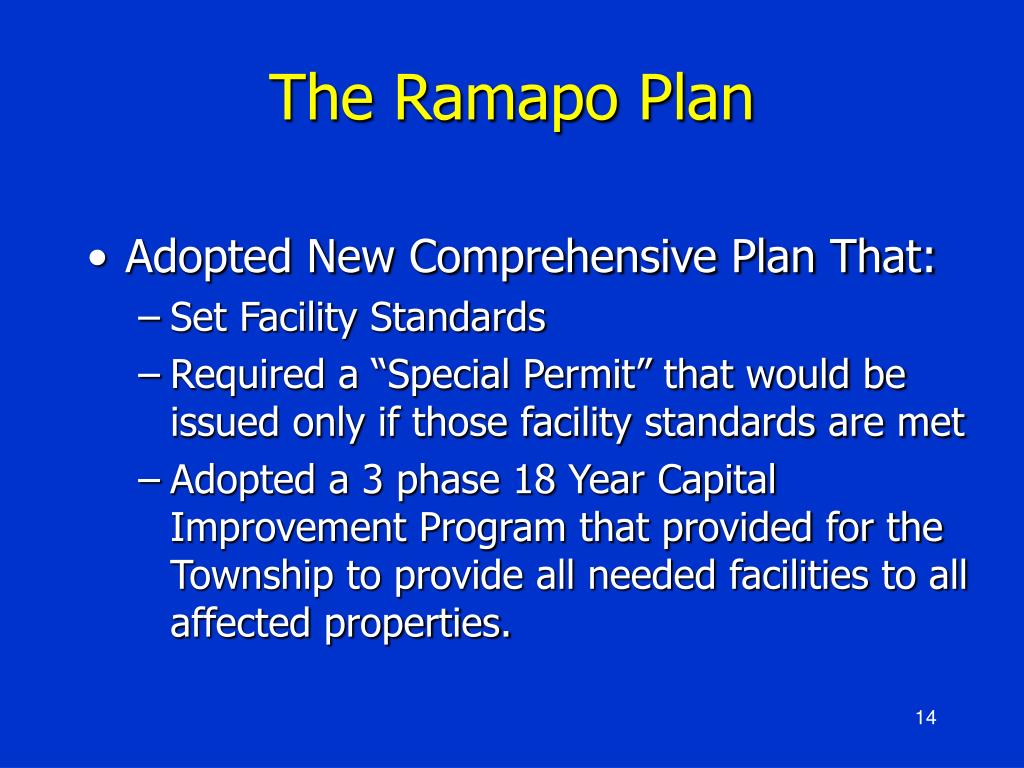 The Ramapo Plan

• Adopted New Comprehensive Plan That:
– Set Facility Standards
– Required a “Special Permit” that would be issued only if those facility standards are met
– Adopted a 3 phase 18 Year Capital Improvement Program that provided for the Township to provide all needed facilities to all affected properties.

14